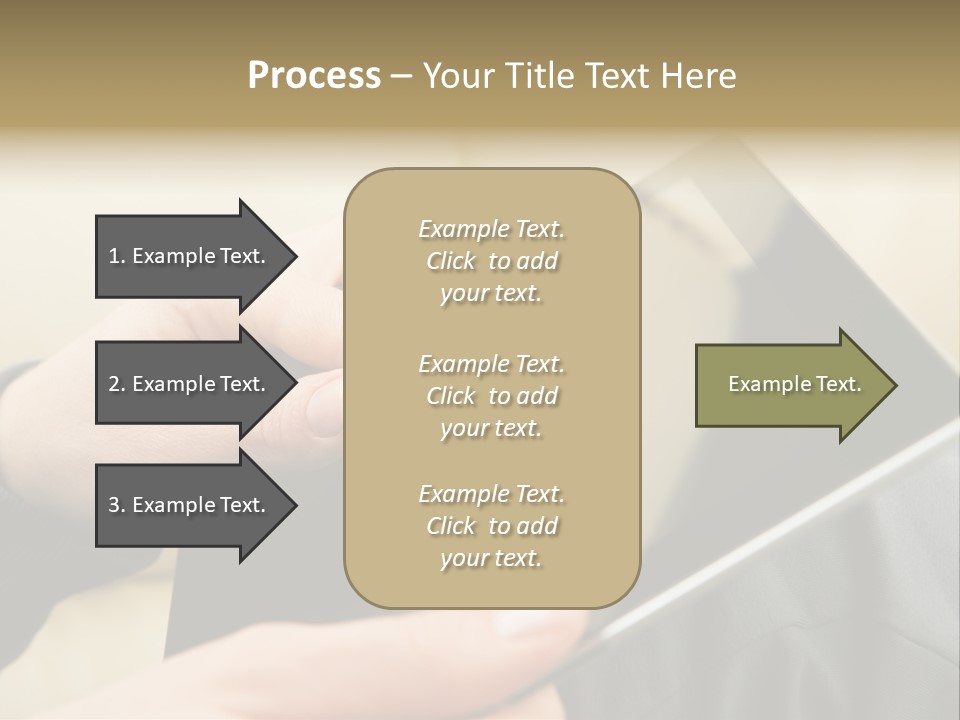 Process – Your Title Text Here

1. Example Text.

2. Example Text.

3. Example Text.

Example Text. Click to add your text.

Example Text. Click to add your text.

Example Text. Click to add your text.

Example Text.